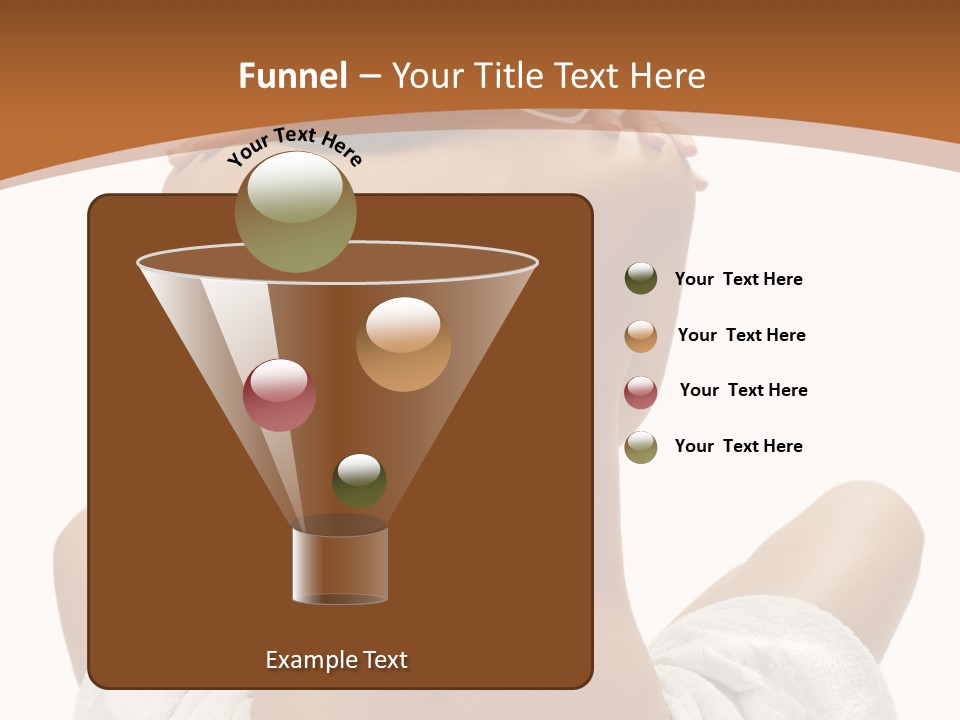 Funnel – Your Title Text Here

Your Text Here

Your Text Here

Your Text Here

Your Text Here

Your Text Here

Example Text